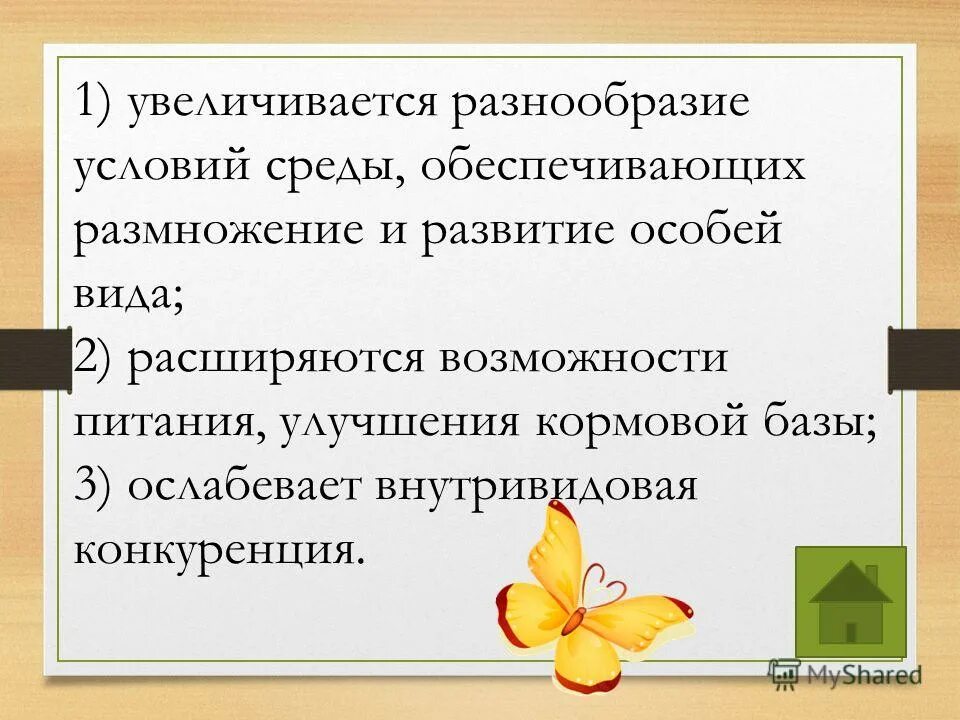 1) увеличивается разнообразие условий среды, обеспечивающих размножение и развитие особей вида;
2) расширяются возможности питания, улучшения кормовой базы;
3) ослабевает внутривидовая конкуренция.

MyShared